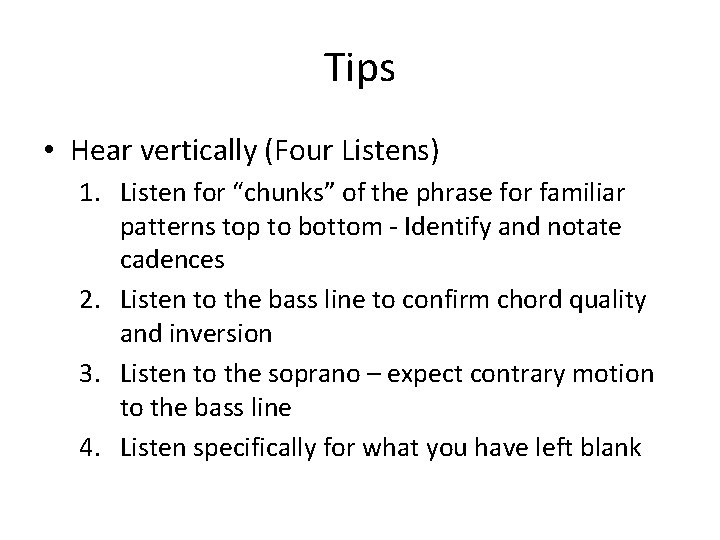 Tips

• Hear vertically (Four Listens)

1. Listen for “chunks” of the phrase for familiar patterns top to bottom - Identify and notate cadences
2. Listen to the bass line to confirm chord quality and inversion
3. Listen to the soprano – expect contrary motion to the bass line
4. Listen specifically for what you have left blank